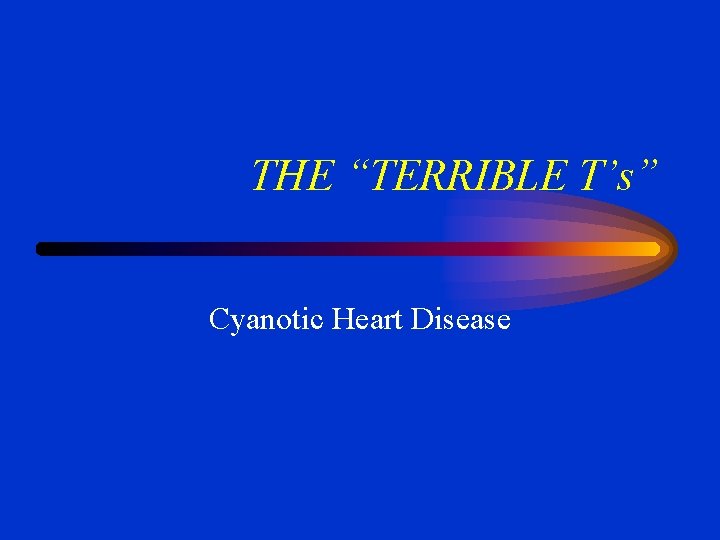 THE “TERRIBLE T’s”

Cyanotic Heart Disease